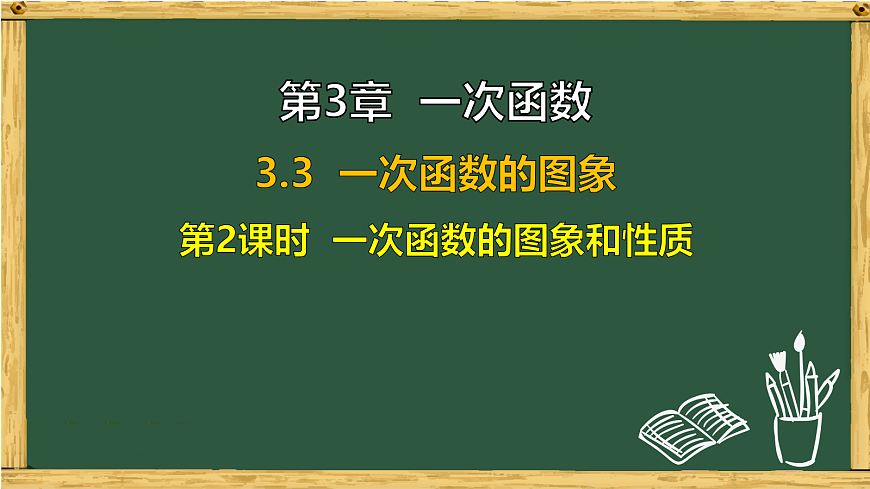 第3章 一次函数

3.3 一次函数的图象

第2课时 一次函数的图象和性质